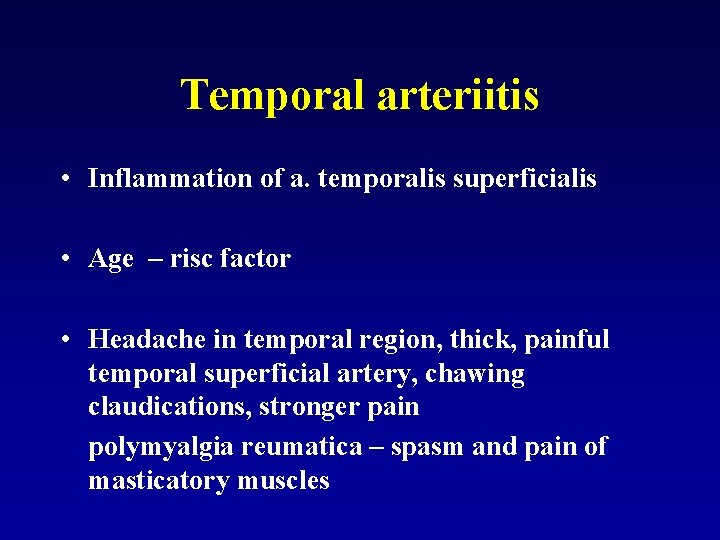 Temporal arteriitis

• Inflammation of a. temporalis superficialis

• Age – risc factor

• Headache in temporal region, thick, painful temporal superficial artery, chawing claudications, stronger pain

polymyalgia reumatica – spasm and pain of masticatory muscles